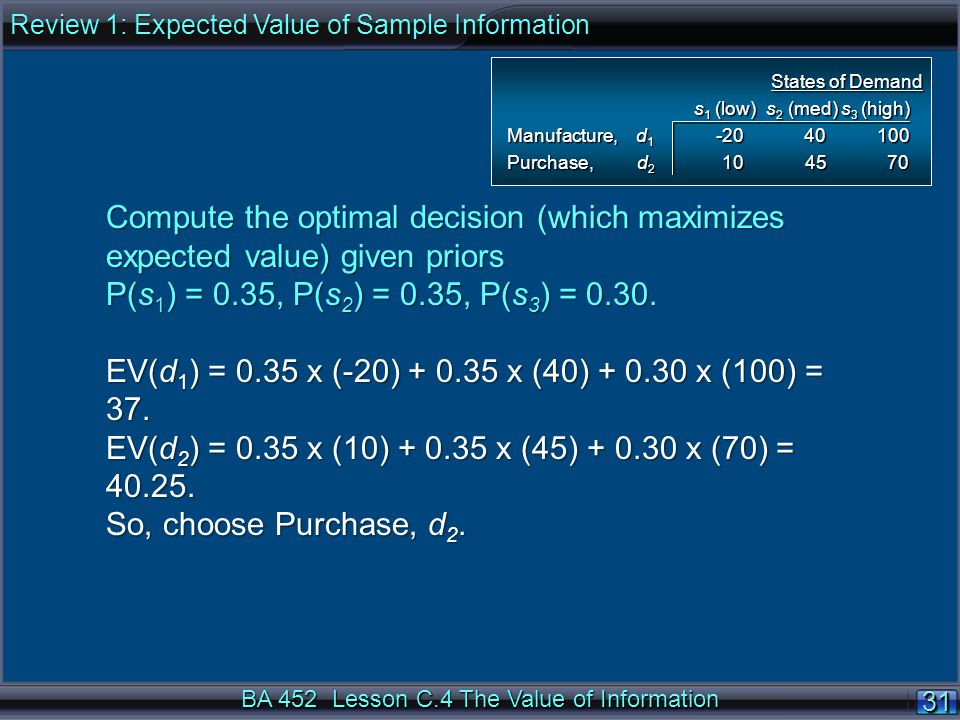 Review 1: Expected Value of Sample Information

States of Demand

| | | $s_1$ (low) | $s_2$ (med) | $s_3$ (high) |
|---|---|---|---|---|
| Manufacture, | $d_1$ | -20 | 40 | 100 |
| Purchase, | $d_2$ | 10 | 45 | 70 |

Compute the optimal decision (which maximizes expected value) given priors P($s_1$) = 0.35, P($s_2$) = 0.35, P($s_3$) = 0.30.

EV($d_1$) = 0.35 x (-20) + 0.35 x (40) + 0.30 x (100) = 37.
EV($d_2$) = 0.35 x (10) + 0.35 x (45) + 0.30 x (70) = 40.25.
So, choose Purchase, $d_2$.

BA 452 Lesson C.4 The Value of Information

31